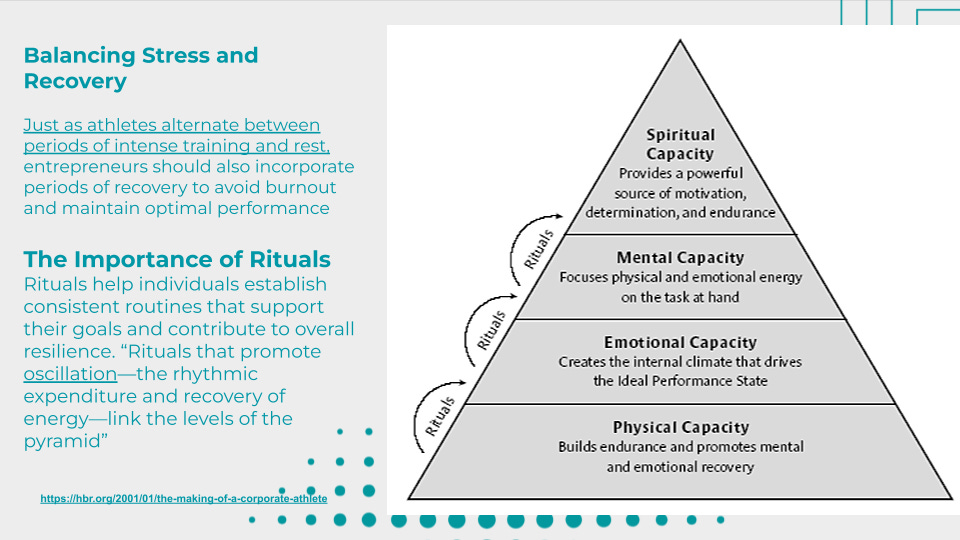 Balancing Stress and Recovery

Just as athletes alternate between periods of intense training and rest, entrepreneurs should also incorporate periods of recovery to avoid burnout and maintain optimal performance

The Importance of Rituals
Rituals help individuals establish consistent routines that support their goals and contribute to overall resilience. “Rituals that promote oscillation—the rhythmic expenditure and recovery of energy—link the levels of the pyramid”

https://hbr.org/2001/01/the-making-of-a-corporate-athlete

Spiritual Capacity
Provides a powerful source of motivation, determination, and endurance

Rituals

Mental Capacity
Focuses physical and emotional energy on the task at hand

Rituals

Emotional Capacity
Creates the internal climate that drives the Ideal Performance State

Rituals

Physical Capacity
Builds endurance and promotes mental and emotional recovery